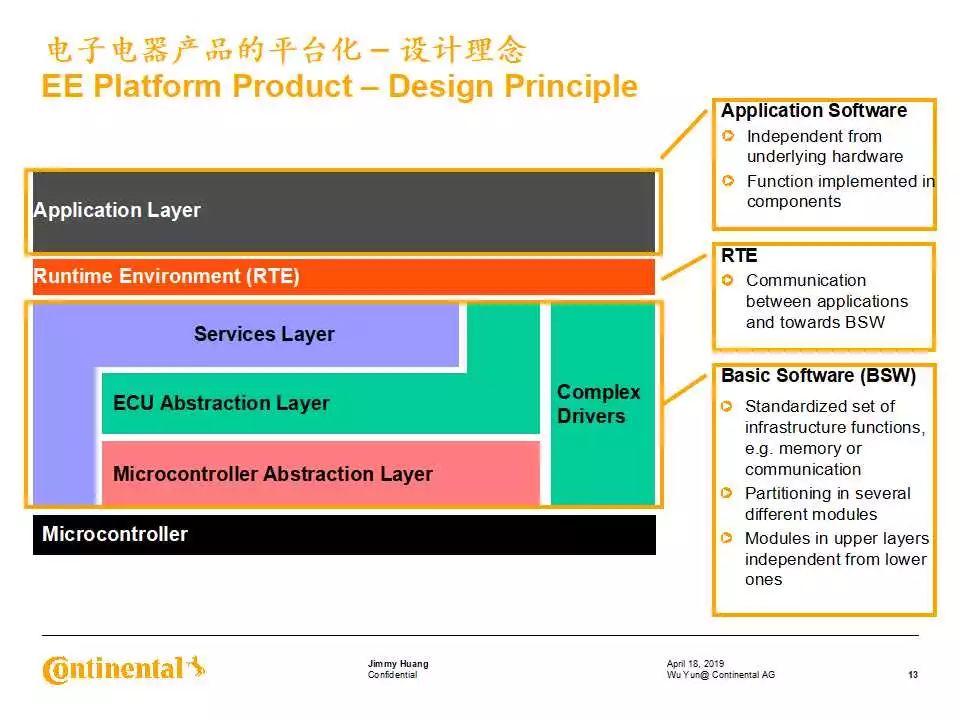 电子电器产品的平台化 – 设计理念
EE Platform Product – Design Principle

Application Layer

Runtime Environment (RTE)

Services Layer

ECU Abstraction Layer

Microcontroller Abstraction Layer

Complex Drivers

Microcontroller

Application Software
Independent from underlying hardware
Function implemented in components

RTE
Communication between applications and towards BSW

Basic Software (BSW)
Standardized set of infrastructure functions, e.g. memory or communication
Partitioning in several different modules
Modules in upper layers independent from lower ones

Continental

Jimmy Huang
Confidential

April 18, 2019
Wu Yun@ Continental AG

13